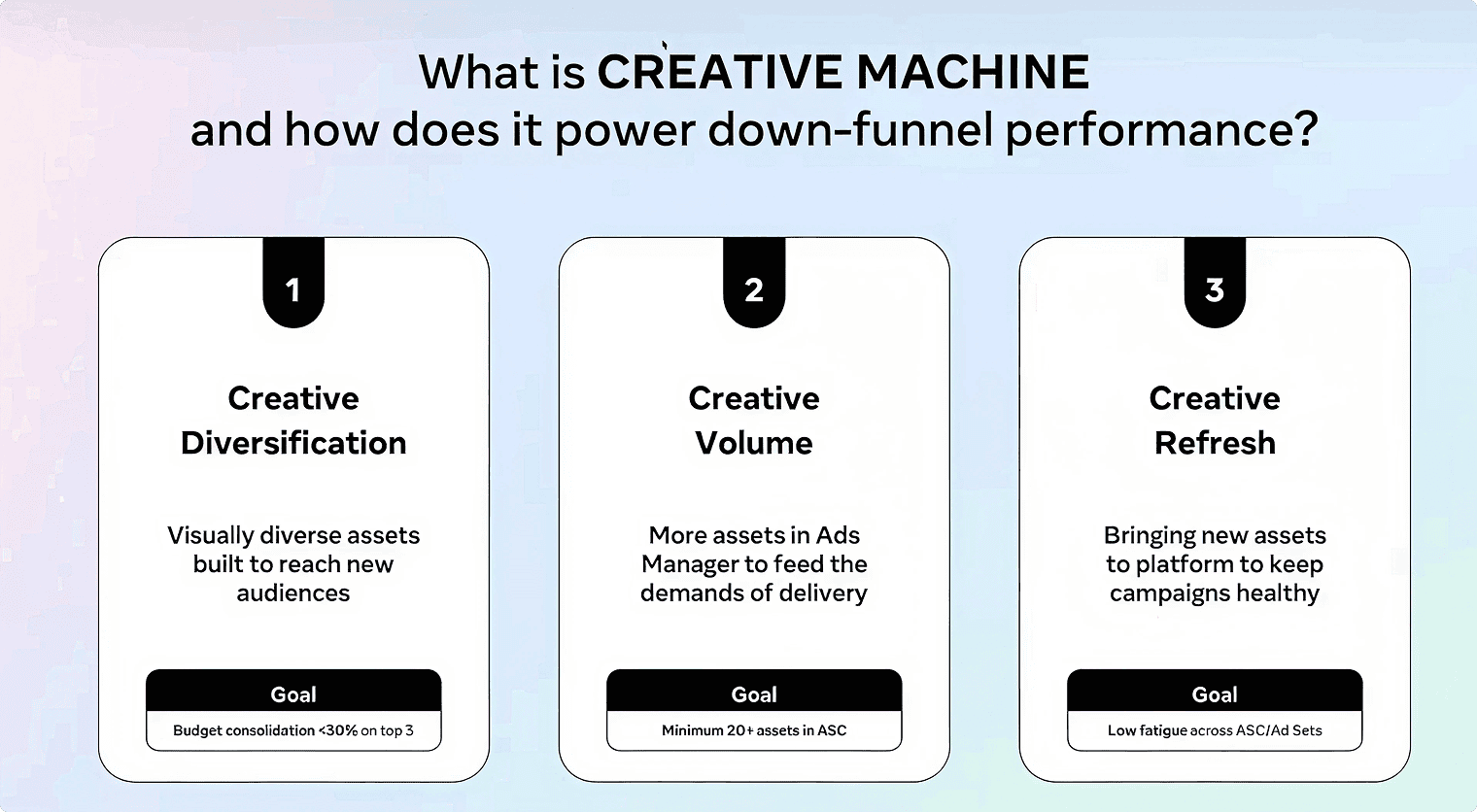 What is CREATIVE MACHINE and how does it power down-funnel performance?

1

Creative Diversification

Visually diverse assets built to reach new audiences

Goal

Budget consolidation <30% on top 3

2

Creative Volume

More assets in Ads Manager to feed the demands of delivery

Goal

Minimum 20+ assets in ASC

3

Creative Refresh

Bringing new assets to platform to keep campaigns healthy

Goal

Low fatigue across ASC/Ad Sets